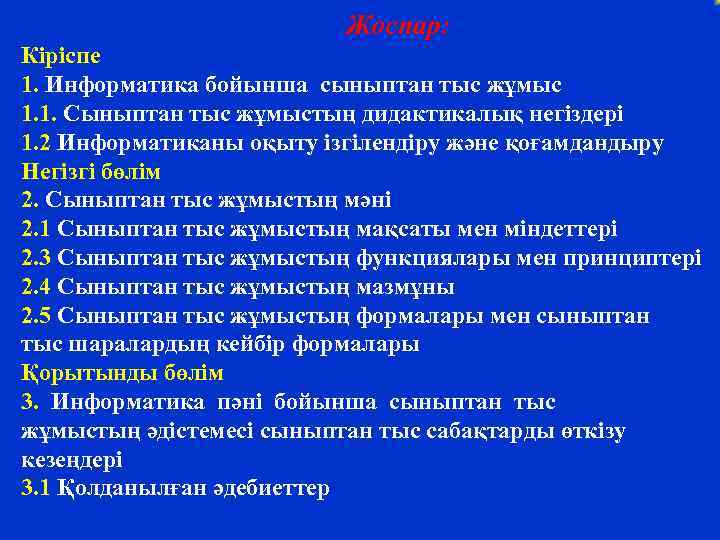 Жоспар:
Кіріспе
1. Информатика бойынша сыныптан тыс жұмыс
1.1. Сыныптан тыс жұмыстың дидактикалық негіздері
1.2 Информатиканы оқыту ізгілендіру және қоғамдандыру
Негізгі бөлім
2. Сыныптан тыс жұмыстың мәні
2.1 Сыныптан тыс жұмыстың мақсаты мен міндеттері
2.3 Сыныптан тыс жұмыстың функциялары мен принциптері
2.4 Сыныптан тыс жұмыстың мазмұны
2.5 Сыныптан тыс жұмыстың формалары мен сыныптан тыс шаралардың кейбір формалары
Қорытынды бөлім
3. Информатика пәні бойынша сыныптан тыс жұмыстың әдістемесі сыныптан тыс сабақтарды өткізу кезеңдері
3.1 Қолданылған әдебиеттер